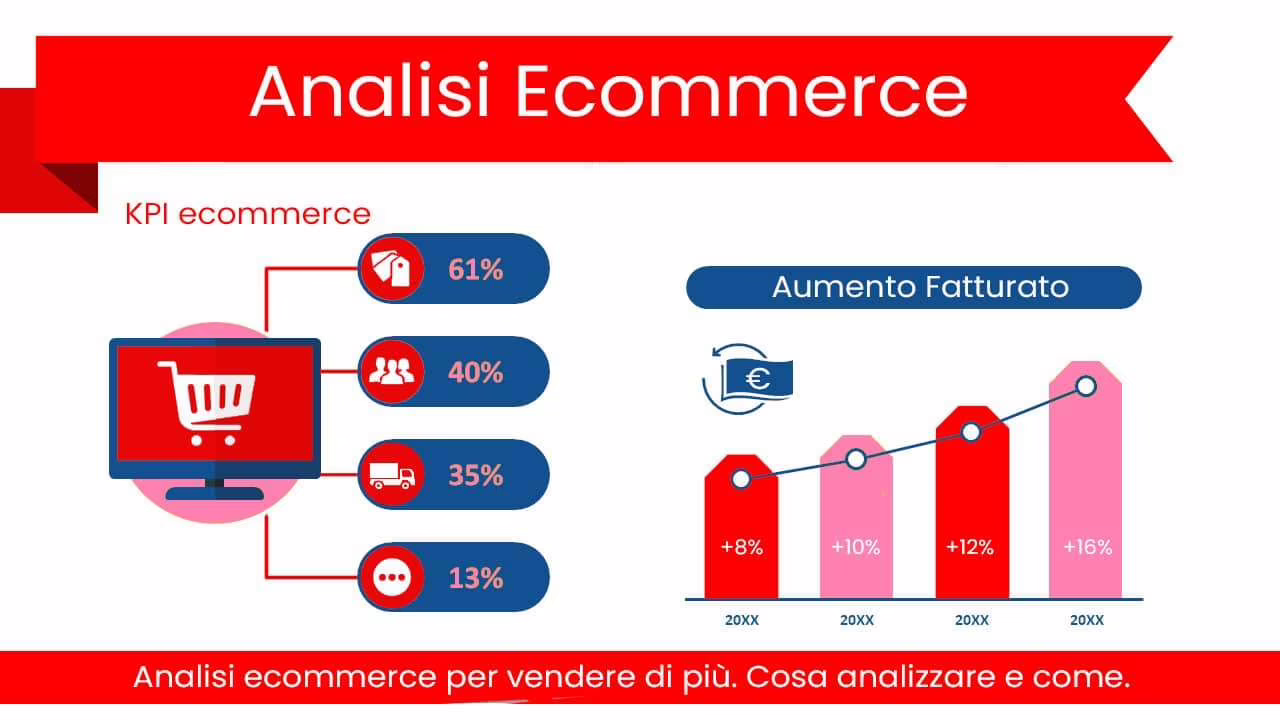 Analisi Ecommerce

KPI ecommerce

61%

40%

35%

13%

Aumento Fatturato

€

+8%

+10%

+12%

+16%

20XX

20XX

20XX

20XX

Analisi ecommerce per vendere di più. Cosa analizzare e come.